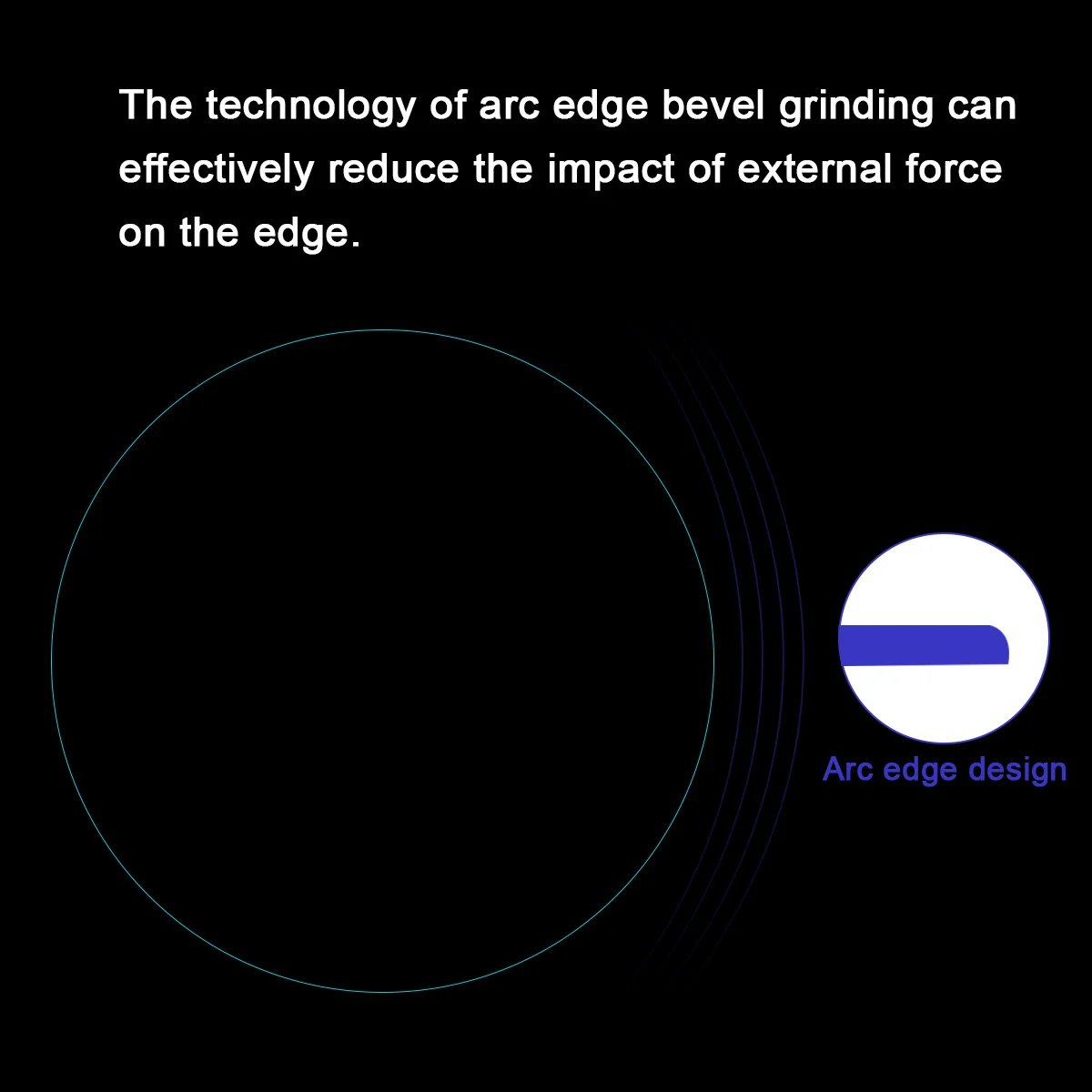 The technology of arc edge bevel grinding can effectively reduce the impact of external force on the edge.

Arc edge design